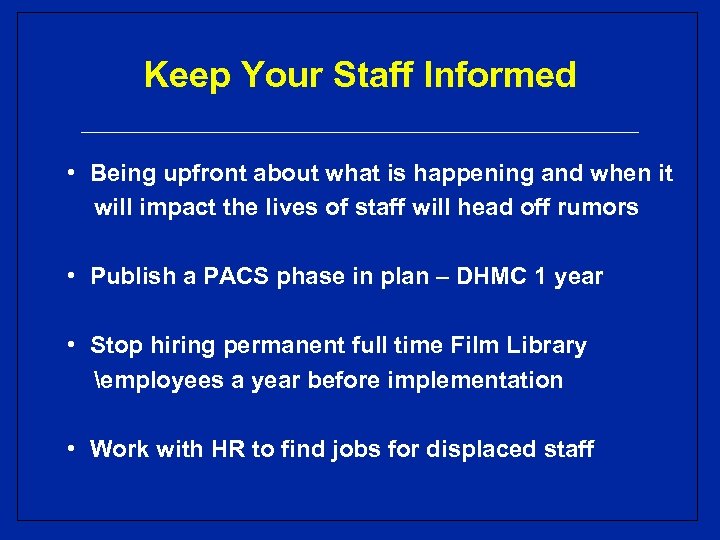 Keep Your Staff Informed

• Being upfront about what is happening and when it will impact the lives of staff will head off rumors

• Publish a PACS phase in plan – DHMC 1 year

• Stop hiring permanent full time Film Library \employees a year before implementation

• Work with HR to find jobs for displaced staff